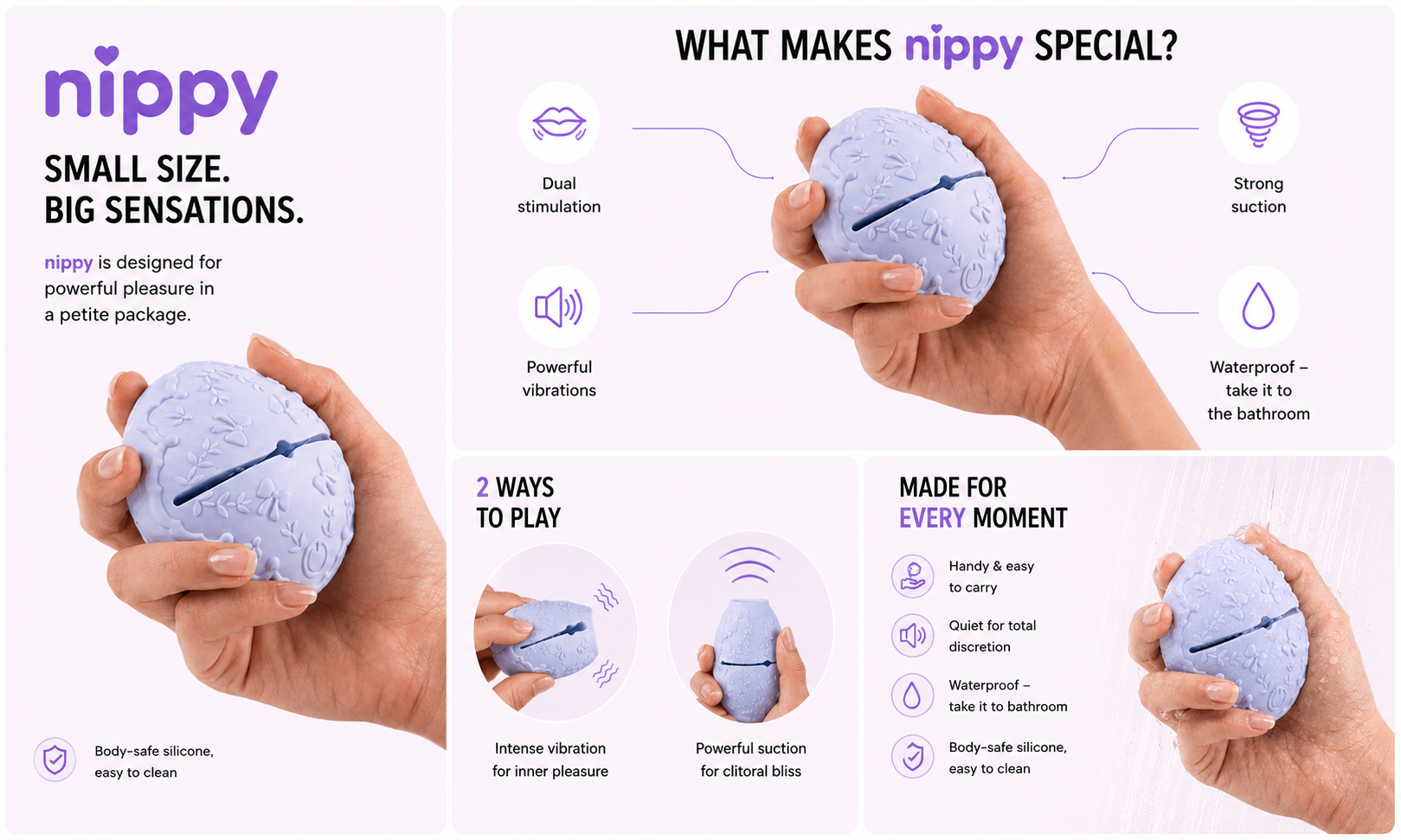 nippy

SMALL SIZE.
BIG SENSATIONS.

nippy is designed for powerful pleasure in a petite package.

Body-safe silicone, easy to clean

WHAT MAKES nippy SPECIAL?

Dual stimulation

Powerful vibrations

Strong suction

Waterproof – take it to the bathroom

2 WAYS TO PLAY

Intense vibration for inner pleasure

Powerful suction for clitoral bliss

MADE FOR EVERY MOMENT

Handy & easy to carry

Quiet for total discretion

Waterproof – take it to bathroom

Body-safe silicone, easy to clean